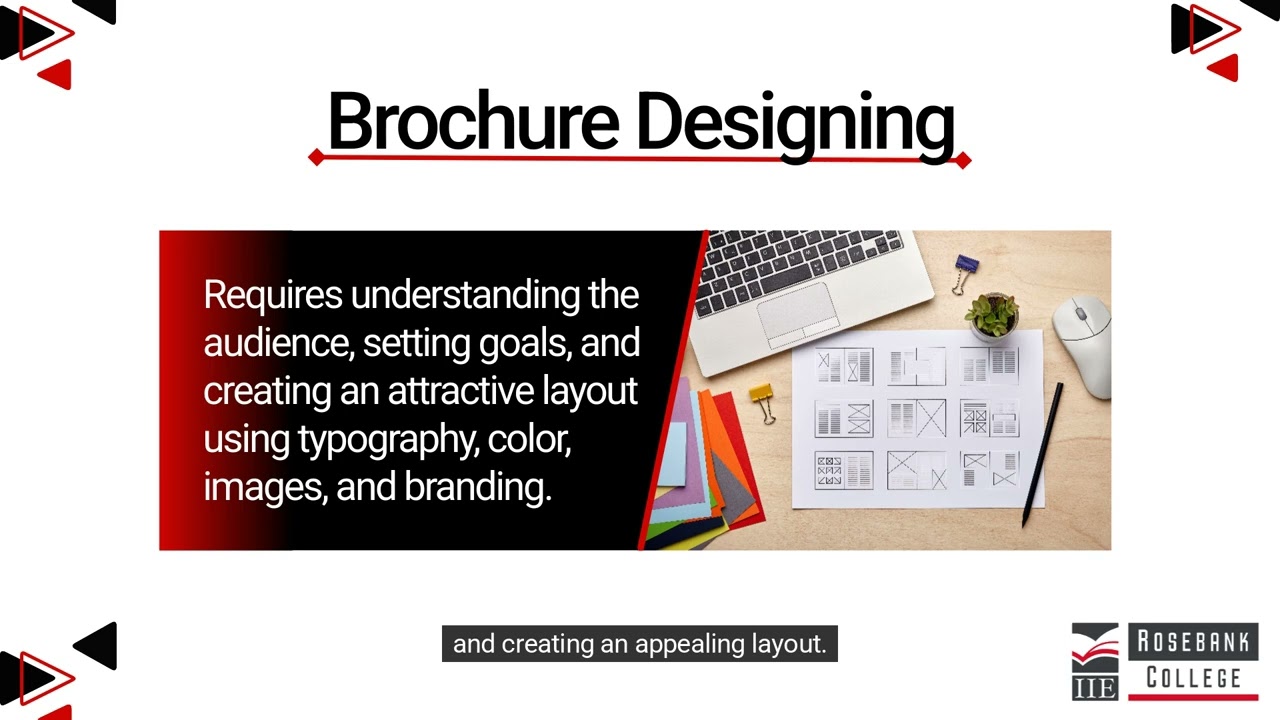 Brochure Designing

Requires understanding the audience, setting goals, and creating an attractive layout using typography, color, images, and branding.

and creating an appealing layout.

IIE ROSEBANK COLLEGE